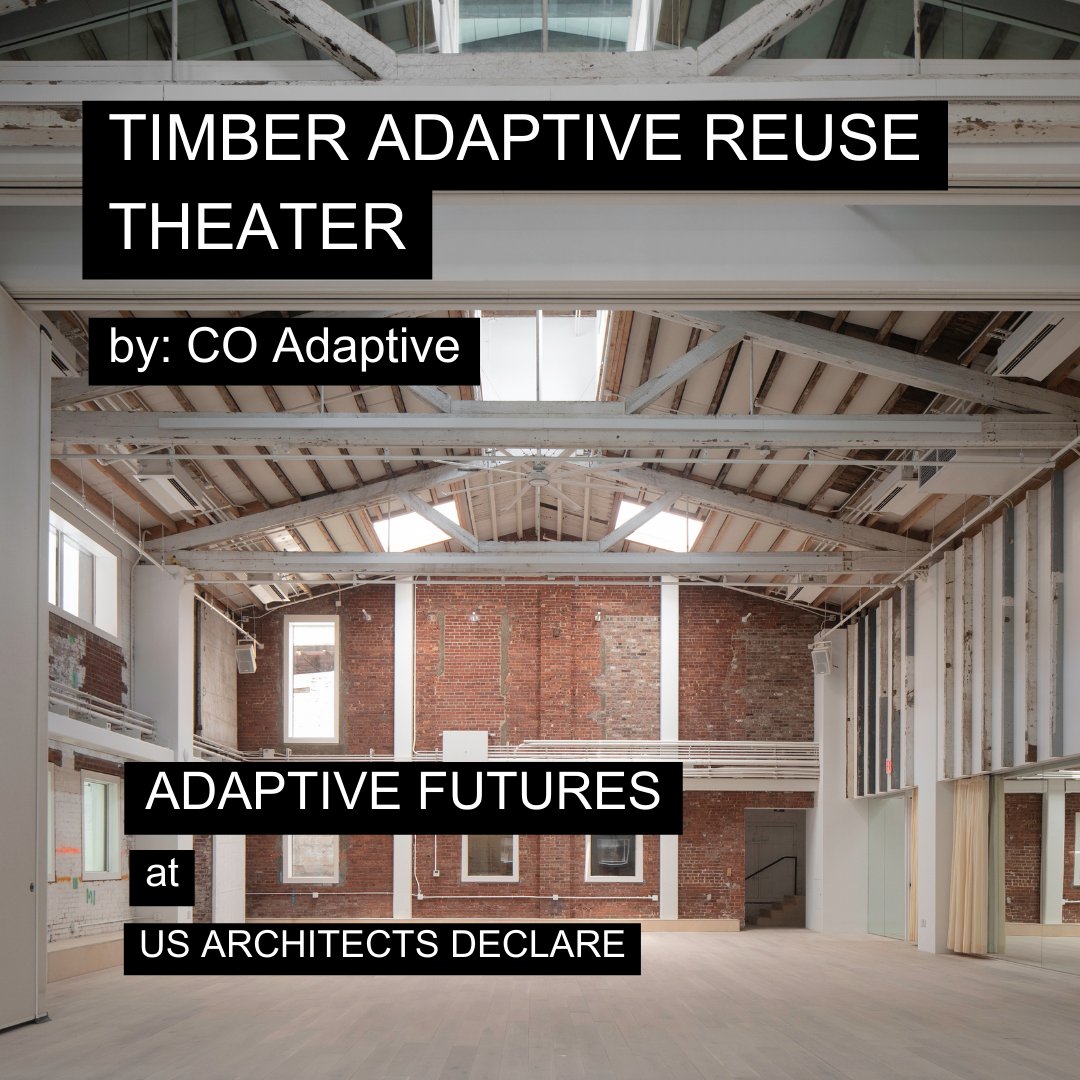 TIMBER ADAPTIVE REUSE THEATER

by: CO Adaptive

ADAPTIVE FUTURES

at

US ARCHITECTS DECLARE